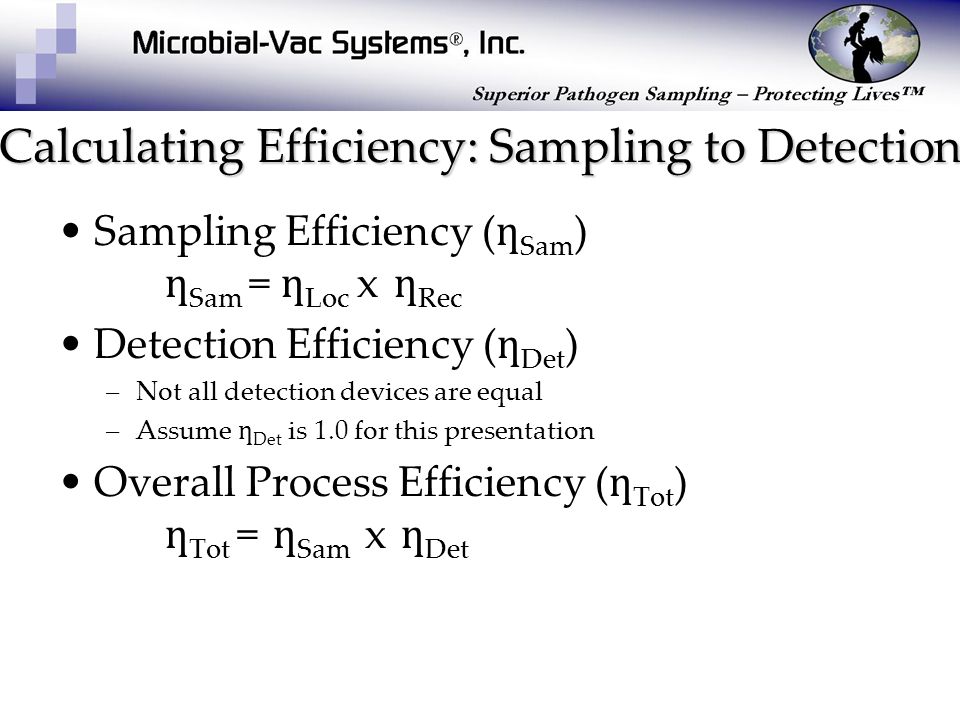 Microbial-Vac Systems®, Inc.

Superior Pathogen Sampling – Protecting Lives™

Calculating Efficiency: Sampling to Detection

• Sampling Efficiency ($\eta_{Sam}$)

$\eta_{Sam} = \eta_{Loc} \times \eta_{Rec}$

• Detection Efficiency ($\eta_{Det}$)

– Not all detection devices are equal

– Assume $\eta_{Det}$ is 1.0 for this presentation

• Overall Process Efficiency ($\eta_{Tot}$)

$\eta_{Tot} = \eta_{Sam} \times \eta_{Det}$